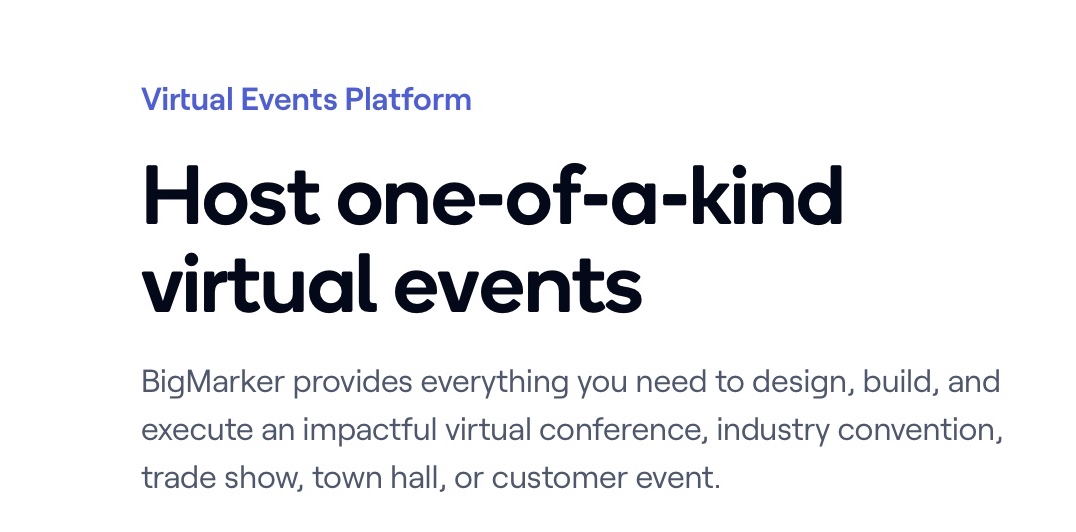 Virtual Events Platform

Host one-of-a-kind virtual events

BigMarker provides everything you need to design, build, and execute an impactful virtual conference, industry convention, trade show, town hall, or customer event.